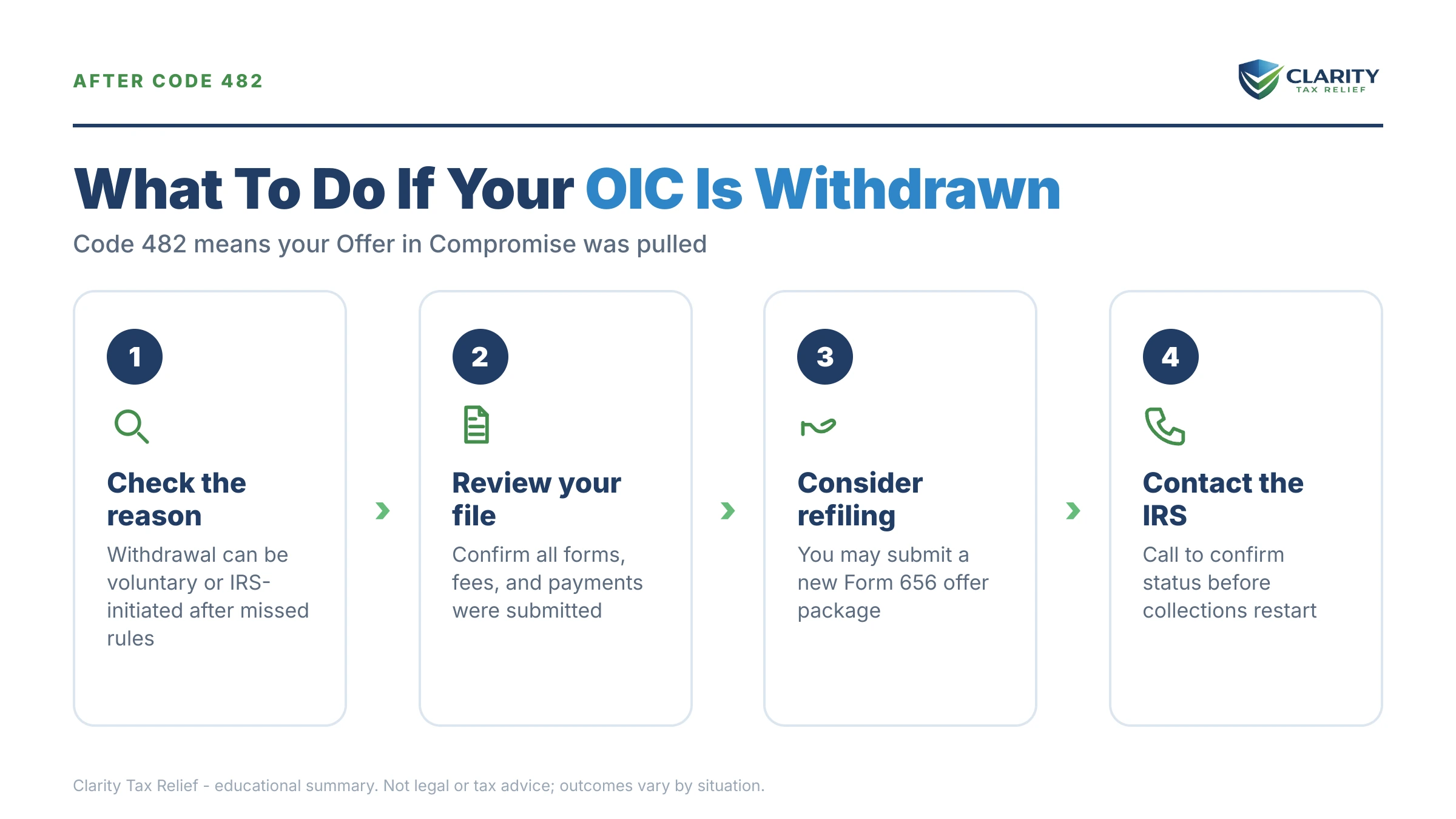 AFTER CODE 482

CLARITY
TAX RELIEF

What To Do If Your OIC Is Withdrawn

Code 482 means your Offer in Compromise was pulled

1

Check the reason

Withdrawal can be voluntary or IRS-initiated after missed rules

2

Review your file

Confirm all forms, fees, and payments were submitted

3

Consider refiling

You may submit a new Form 656 offer package

4

Contact the IRS

Call to confirm status before collections restart

Clarity Tax Relief - educational summary. Not legal or tax advice; outcomes vary by situation.